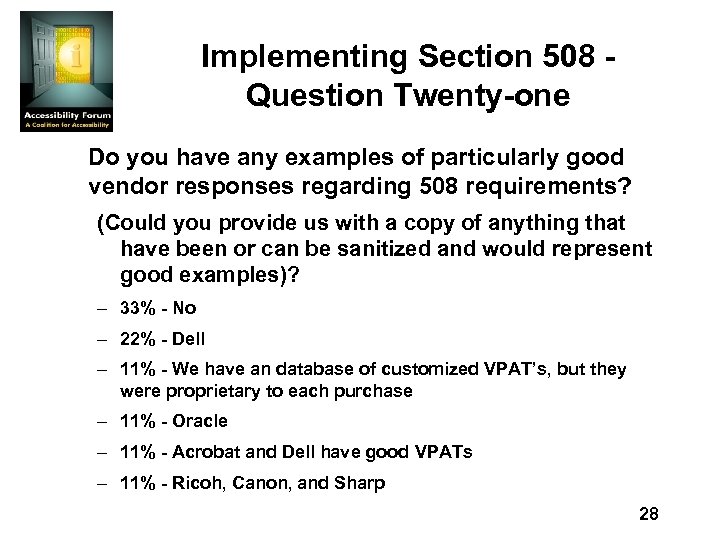 Accessibility Forum
A Coalition for Accessibility

Implementing Section 508 - Question Twenty-one

Do you have any examples of particularly good vendor responses regarding 508 requirements?

(Could you provide us with a copy of anything that have been or can be sanitized and would represent good examples)?

– 33% - No
– 22% - Dell
– 11% - We have an database of customized VPAT's, but they were proprietary to each purchase
– 11% - Oracle
– 11% - Acrobat and Dell have good VPATs
– 11% - Ricoh, Canon, and Sharp

28